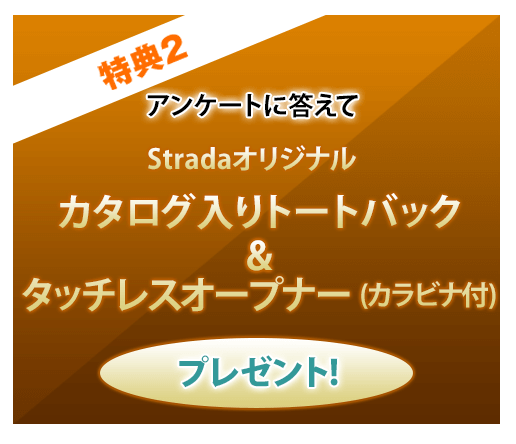 特典2

アンケートに答えて

Stradaオリジナル

カタログ入りトートバック
&
タッチレスオープナー (カラビナ付)

プレゼント!